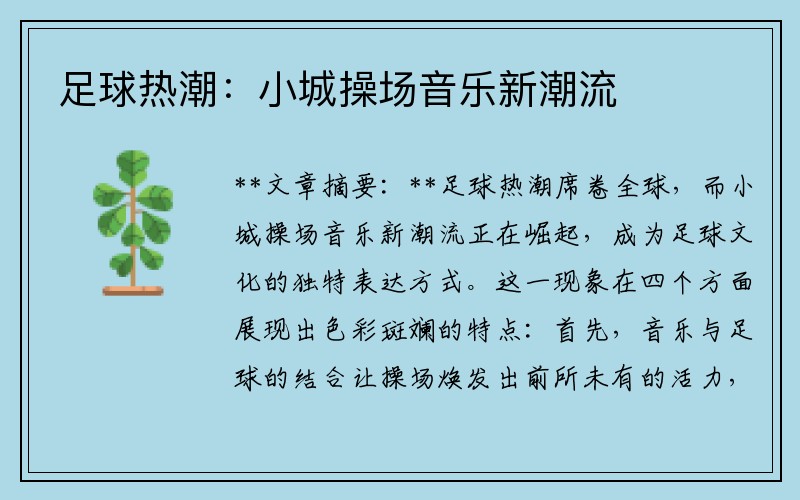 足球热潮：小城操场音乐新潮流

**文章摘要：**足球热潮席卷全球，而小城操场音乐新潮流正在崛起，成为足球文化的独特表达方式。这一现象在四个方面展现出色彩斑斓的特点：首先，音乐与足球的结合让操场焕发出前所未有的活力，